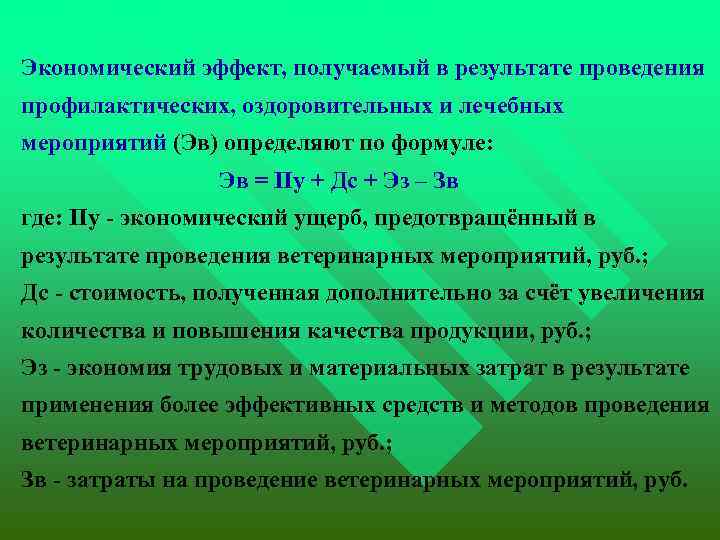 Экономический эффект, получаемый в результате проведения профилактических, оздоровительных и лечебных мероприятий (Эв) определяют по формуле:

Эв = Пу + Дс + Эз – Зв

где: Пу - экономический ущерб, предотвращённый в результате проведения ветеринарных мероприятий, руб.;
Дс - стоимость, полученная дополнительно за счёт увеличения количества и повышения качества продукции, руб.;
Эз - экономия трудовых и материальных затрат в результате применения более эффективных средств и методов проведения ветеринарных мероприятий, руб.;
Зв - затраты на проведение ветеринарных мероприятий, руб.